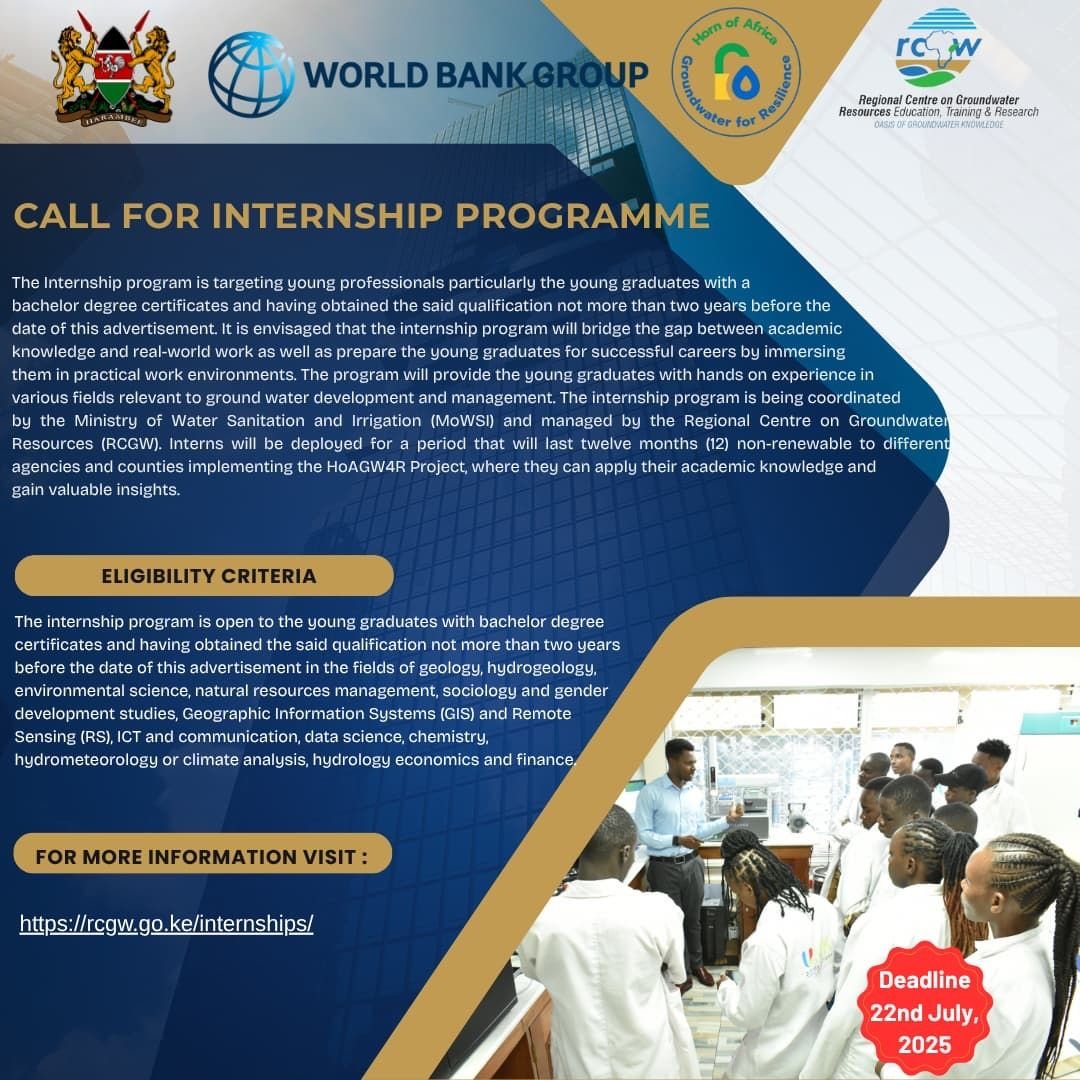 HARAMBEE

WORLD BANK GROUP

Horn of Africa Groundwater for Resilience

rcgw
Regional Centre on Groundwater Resources Education, Training & Research
OASIS OF GROUNDWATER KNOWLEDGE

CALL FOR INTERNSHIP PROGRAMME

The Internship program is targeting young professionals particularly the young graduates with a bachelor degree certificates and having obtained the said qualification not more than two years before the date of this advertisement. It is envisaged that the internship program will bridge the gap between academic knowledge and real-world work as well as prepare the young graduates for successful careers by immersing them in practical work environments. The program will provide the young graduates with hands on experience in various fields relevant to ground water development and management. The internship program is being coordinated by the Ministry of Water Sanitation and Irrigation (MoWSI) and managed by the Regional Centre on Groundwater Resources (RCGW). Interns will be deployed for a period that will last twelve months (12) non-renewable to different agencies and counties implementing the HoAGW4R Project, where they can apply their academic knowledge and gain valuable insights.

ELIGIBILITY CRITERIA

The internship program is open to the young graduates with bachelor degree certificates and having obtained the said qualification not more than two years before the date of this advertisement in the fields of geology, hydrogeology, environmental science, natural resources management, sociology and gender development studies, Geographic Information Systems (GIS) and Remote Sensing (RS), ICT and communication, data science, chemistry, hydrometeorology or climate analysis, hydrology economics and finance.

FOR MORE INFORMATION VISIT :

https://rcgw.go.ke/internships/

Deadline 22nd July, 2025